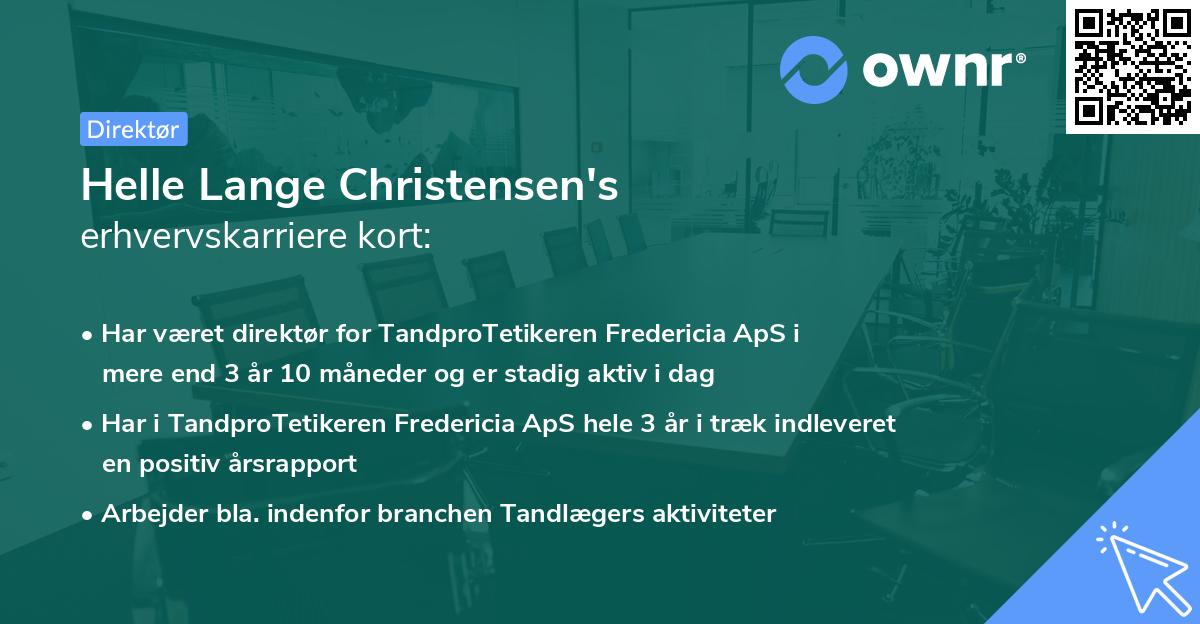 ownr®

Direktør

Helle Lange Christensen's
erhvervskarriere kort:

• Har været direktør for TandproTetikeren Fredericia ApS i mere end 3 år 10 måneder og er stadig aktiv i dag

• Har i TandproTetikeren Fredericia ApS hele 3 år i træk indleveret en positiv årsrapport

• Arbejder bla. indenfor branchen Tandlægers aktiviteter